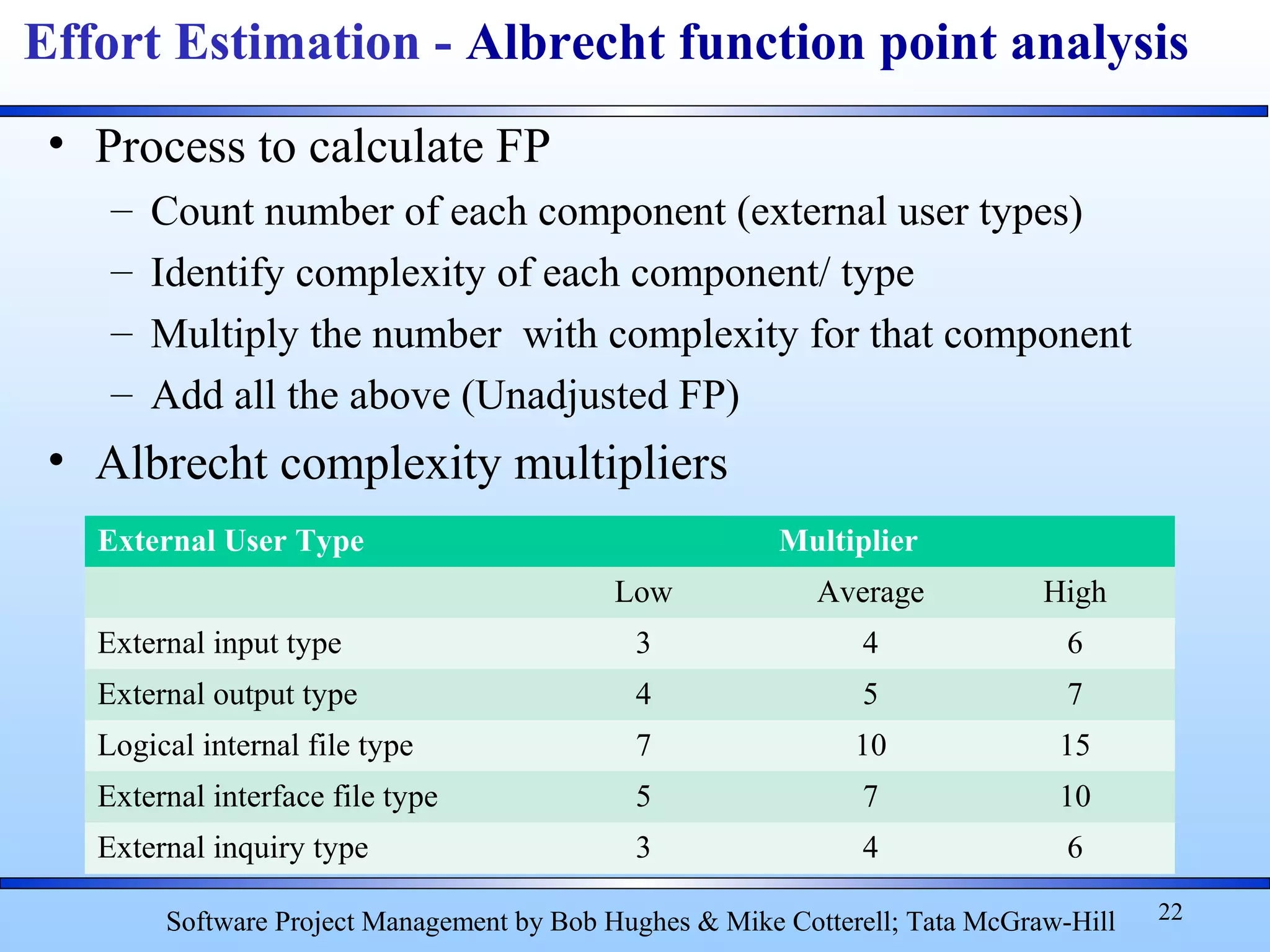 Effort Estimation - Albrecht function point analysis

• Process to calculate FP
– Count number of each component (external user types)
– Identify complexity of each component/ type
– Multiply the number with complexity for that component
– Add all the above (Unadjusted FP)

• Albrecht complexity multipliers

| External User Type | Multiplier | | |
|---|---|---|---|
| | Low | Average | High |
| External input type | 3 | 4 | 6 |
| External output type | 4 | 5 | 7 |
| Logical internal file type | 7 | 10 | 15 |
| External interface file type | 5 | 7 | 10 |
| External inquiry type | 3 | 4 | 6 |

Software Project Management by Bob Hughes & Mike Cotterell; Tata McGraw-Hill

22